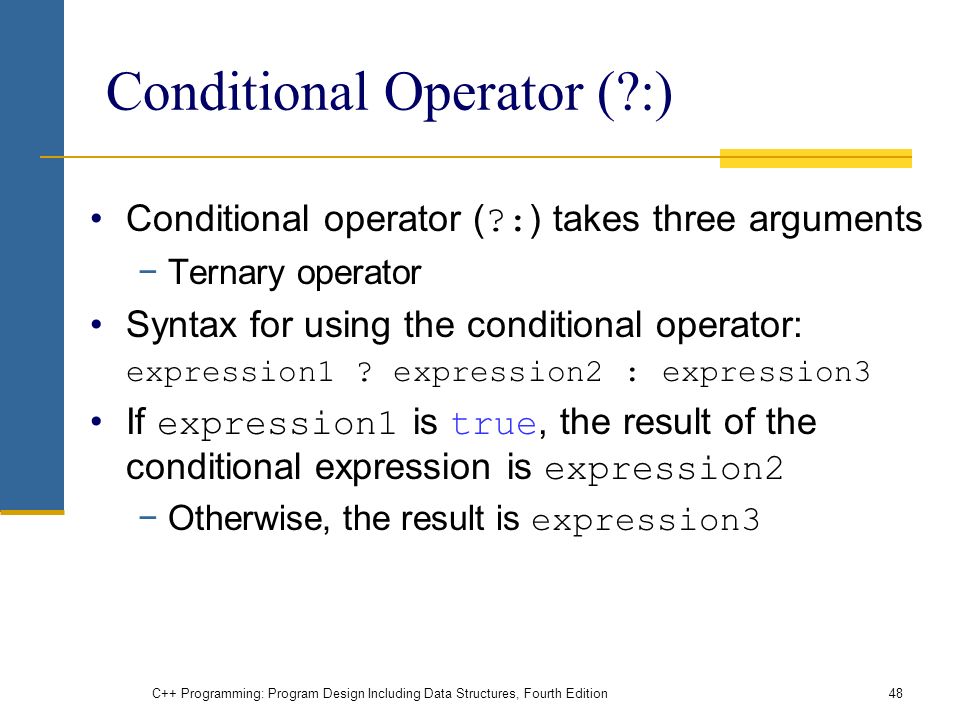 Conditional Operator (?:)

• Conditional operator (?:) takes three arguments
  − Ternary operator
• Syntax for using the conditional operator:
  expression1 ? expression2 : expression3
• If expression1 is true, the result of the conditional expression is expression2
  − Otherwise, the result is expression3

C++ Programming: Program Design Including Data Structures, Fourth Edition
48